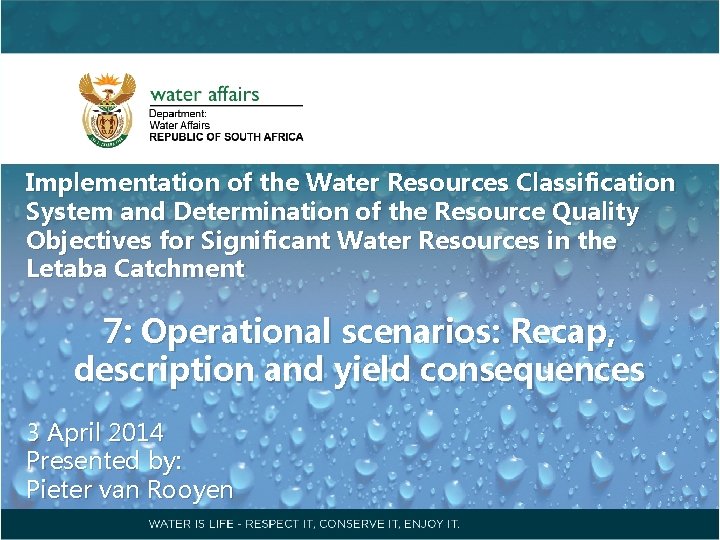 water affairs
Department:
Water Affairs
REPUBLIC OF SOUTH AFRICA

Implementation of the Water Resources Classification System and Determination of the Resource Quality Objectives for Significant Water Resources in the Letaba Catchment

7: Operational scenarios: Recap, description and yield consequences

3 April 2014
Presented by:
Pieter van Rooyen

WATER IS LIFE - RESPECT IT, CONSERVE IT, ENJOY IT.